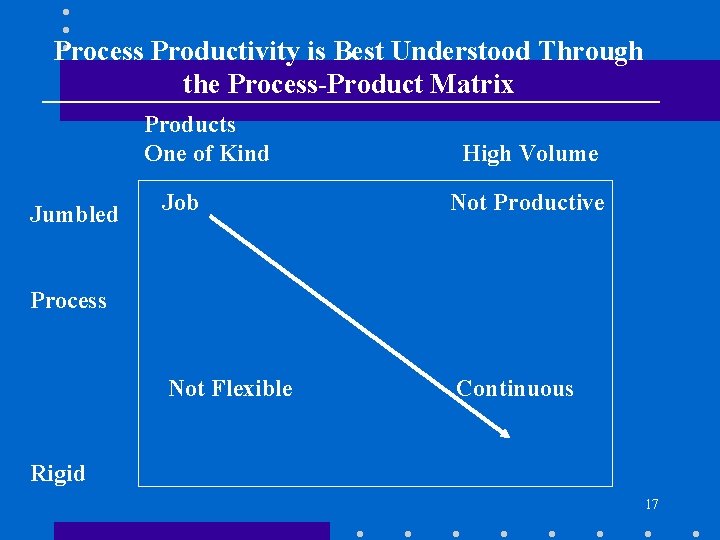 Process Productivity is Best Understood Through the Process-Product Matrix

Products
One of Kind

High Volume

Jumbled

Job

Not Productive

Process

Not Flexible

Continuous

Rigid

17